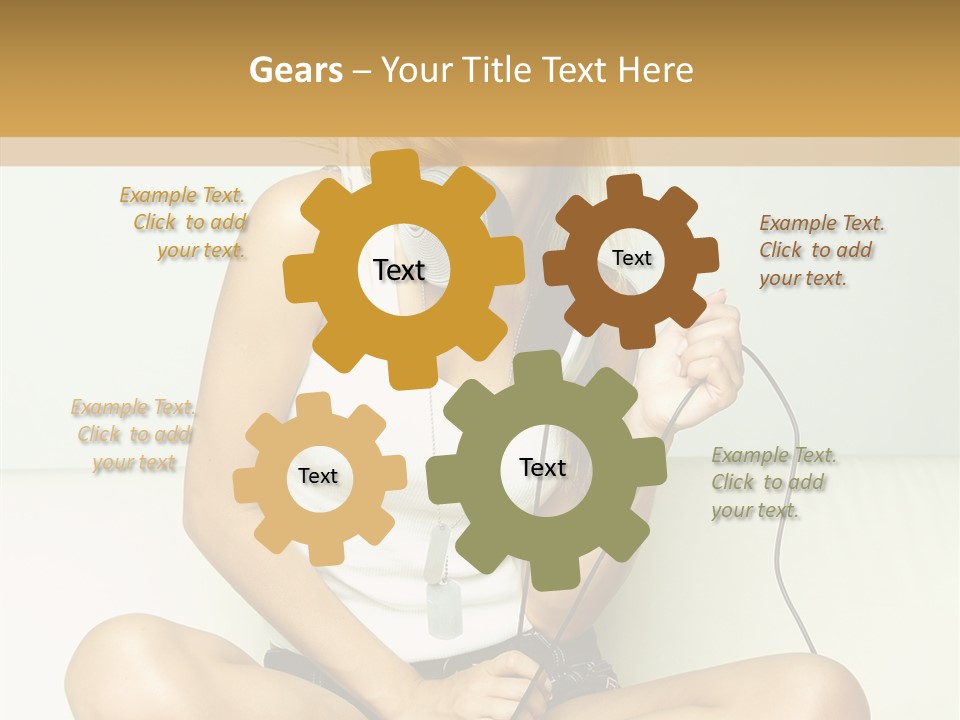 Gears – Your Title Text Here

Example Text. Click to add your text.

Text

Text

Example Text. Click to add your text.

Example Text. Click to add your text

Text

Text

Example Text. Click to add your text.